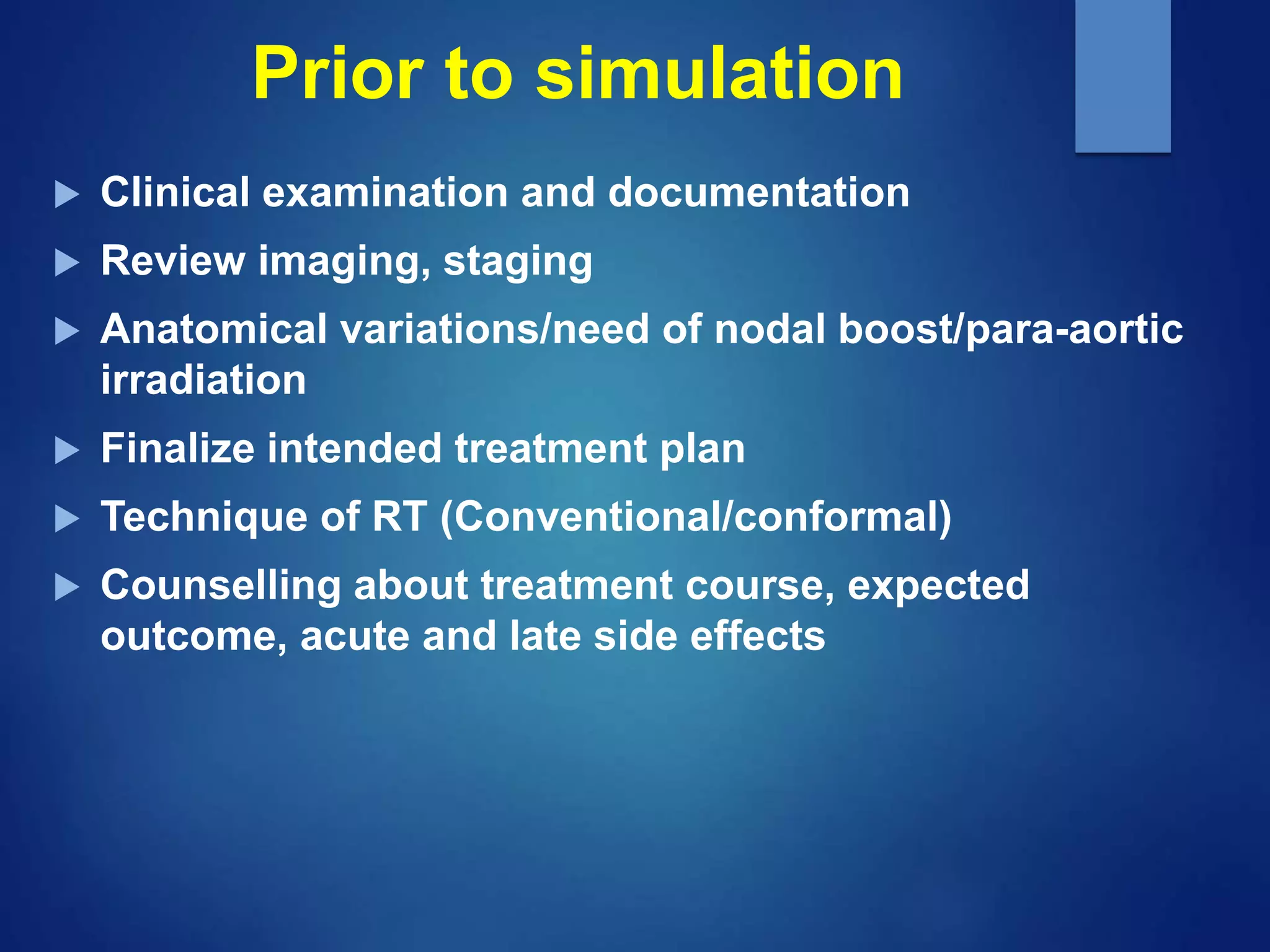 Prior to simulation

▶ Clinical examination and documentation
▶ Review imaging, staging
▶ Anatomical variations/need of nodal boost/para-aortic irradiation
▶ Finalize intended treatment plan
▶ Technique of RT (Conventional/conformal)
▶ Counselling about treatment course, expected outcome, acute and late side effects